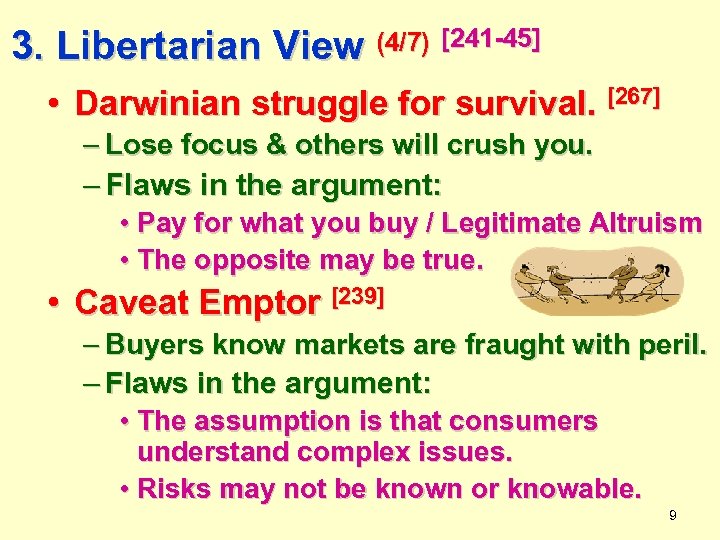 3. Libertarian View (4/7) [241-45]

• Darwinian struggle for survival. [267]

– Lose focus & others will crush you.

– Flaws in the argument:

• Pay for what you buy / Legitimate Altruism

• The opposite may be true.

• Caveat Emptor [239]

– Buyers know markets are fraught with peril.

– Flaws in the argument:

• The assumption is that consumers understand complex issues.

• Risks may not be known or knowable.

9